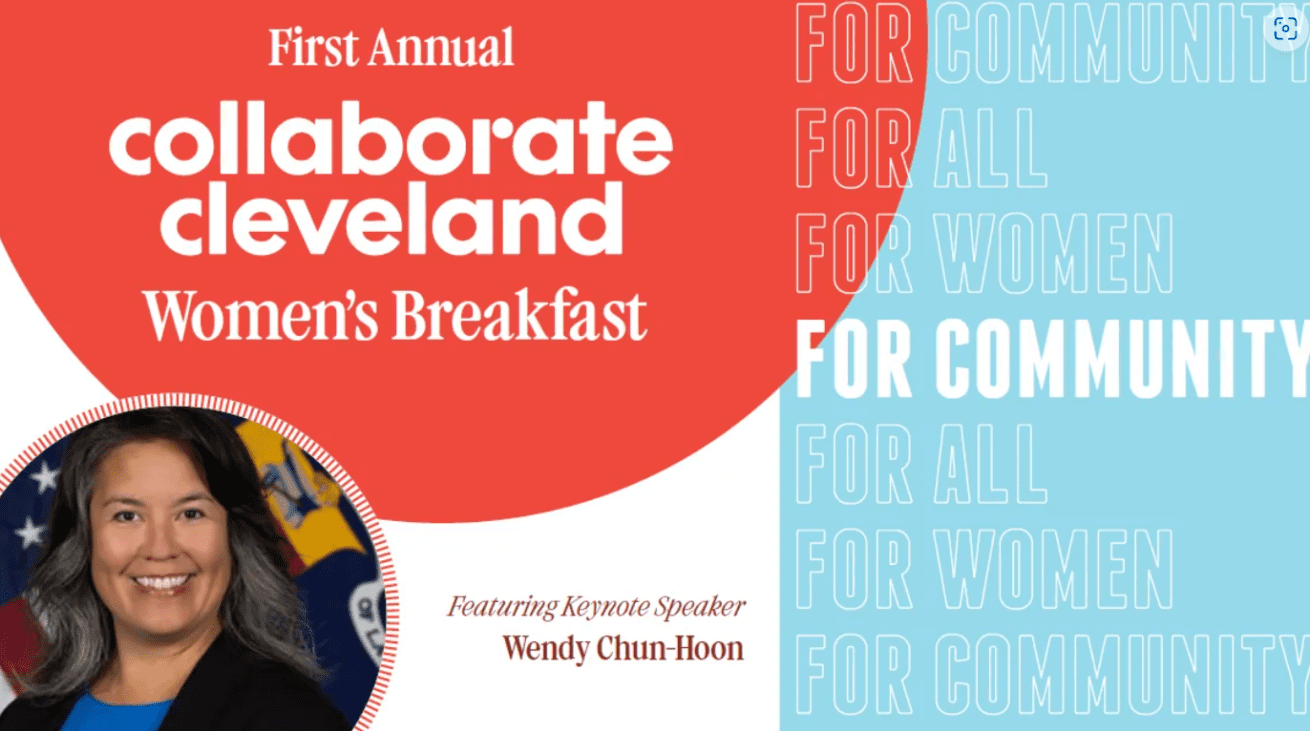 First Annual
collaborate cleveland
Women's Breakfast

Featuring Keynote Speaker
Wendy Chun-Hoon

FOR COMMUNITY
FOR ALL
FOR WOMEN
FOR COMMUNITY
FOR ALL
FOR WOMEN
FOR COMMUNITY